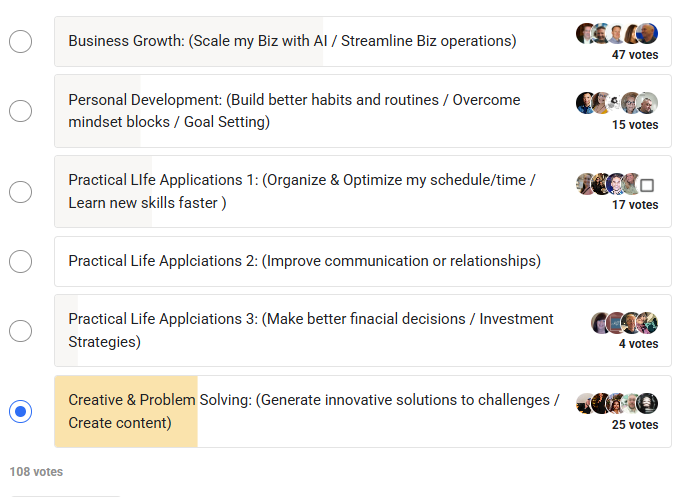 Business Growth: (Scale my Biz with AI / Streamline Biz operations)
47 votes

Personal Development: (Build better habits and routines / Overcome mindset blocks / Goal Setting)
15 votes

Practical LIfe Applications 1: (Organize & Optimize my schedule/time / Learn new skills faster )
17 votes

Practical Life Applciations 2: (Improve communication or relationships)

Practical Life Applciations 3: (Make better finacial decisions / Investment Strategies)
4 votes

Creative & Problem Solving: (Generate innovative solutions to challenges / Create content)
25 votes

108 votes